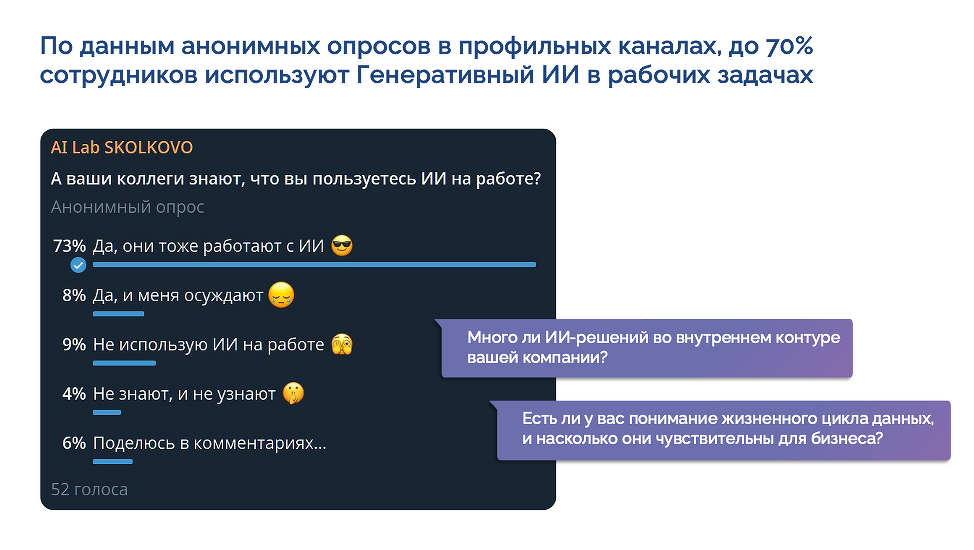 По данным анонимных опросов в профильных каналах, до 70% сотрудников используют Генеративный ИИ в рабочих задачах

AI Lab SKOLKOVO

А ваши коллеги знают, что вы пользуетесь ИИ на работе?

Анонимный опрос

73% Да, они тоже работают с ИИ 😎

8% Да, и меня осуждают 😔

9% Не использую ИИ на работе 🫣

4% Не знают, и не узнают 🤫

6% Поделюсь в комментариях...

52 голоса

Много ли ИИ-решений во внутреннем контуре вашей компании?

Есть ли у вас понимание жизненного цикла данных, и насколько они чувствительны для бизнеса?